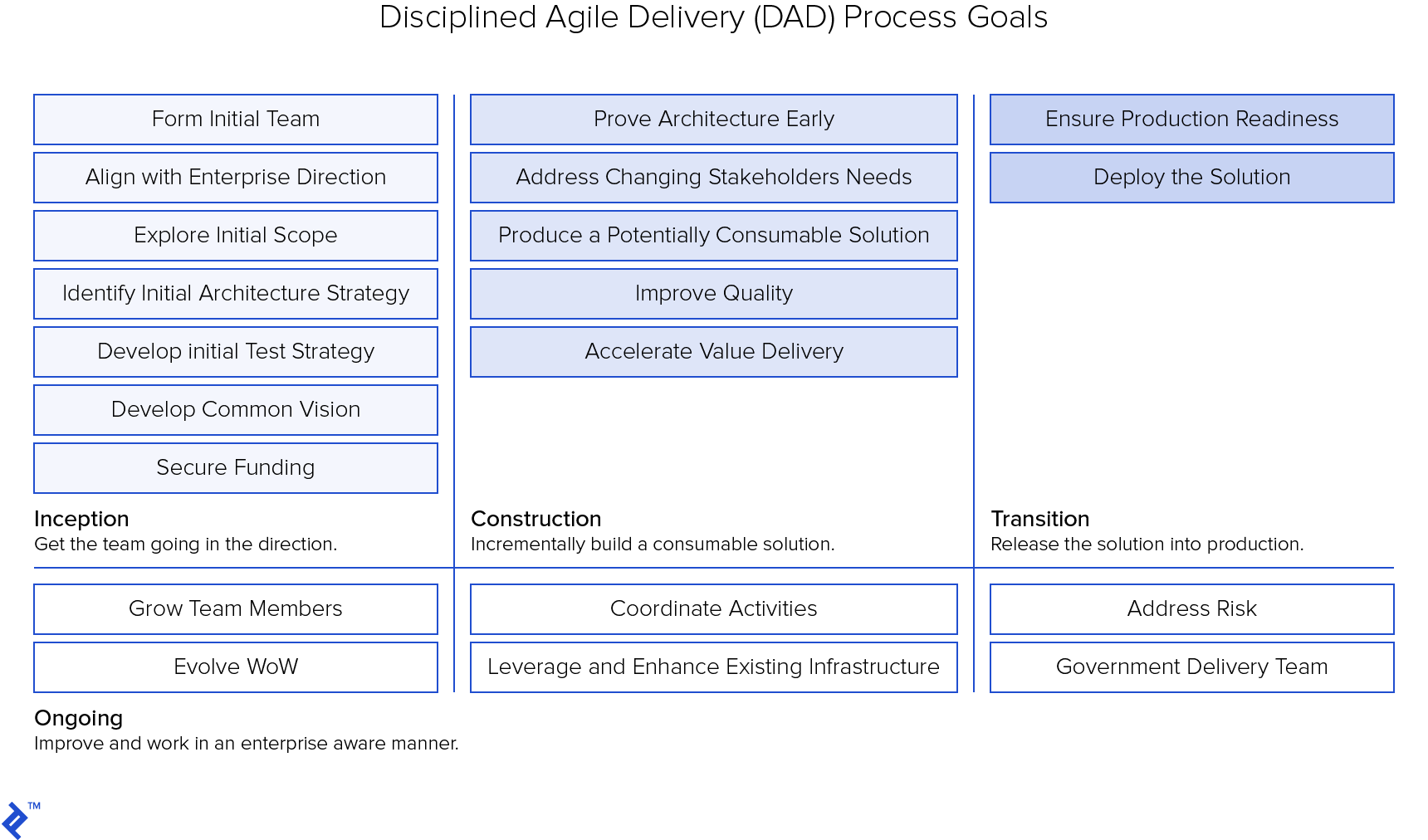 Disciplined Agile Delivery (DAD) Process Goals

Form Initial Team

Align with Enterprise Direction

Explore Initial Scope

Identify Initial Architecture Strategy

Develop initial Test Strategy

Develop Common Vision

Secure Funding

Inception
Get the team going in the direction.

Prove Architecture Early

Address Changing Stakeholders Needs

Produce a Potentially Consumable Solution

Improve Quality

Accelerate Value Delivery

Construction
Incrementally build a consumable solution.

Ensure Production Readiness

Deploy the Solution

Transition
Release the solution into production.

Grow Team Members

Evolve WoW

Coordinate Activities

Leverage and Enhance Existing Infrastructure

Address Risk

Government Delivery Team

Ongoing
Improve and work in an enterprise aware manner.

TM